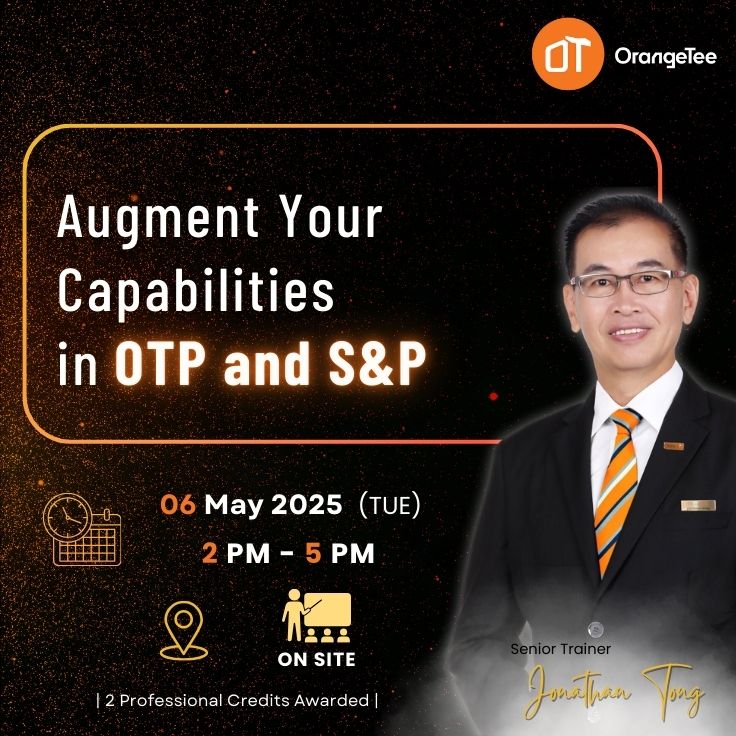 OT OrangeTee

Augment Your Capabilities in OTP and S&P

06 May 2025 (TUE)
2 PM - 5 PM

ON SITE

| 2 Professional Credits Awarded |

Senior Trainer
Jonathan Tong